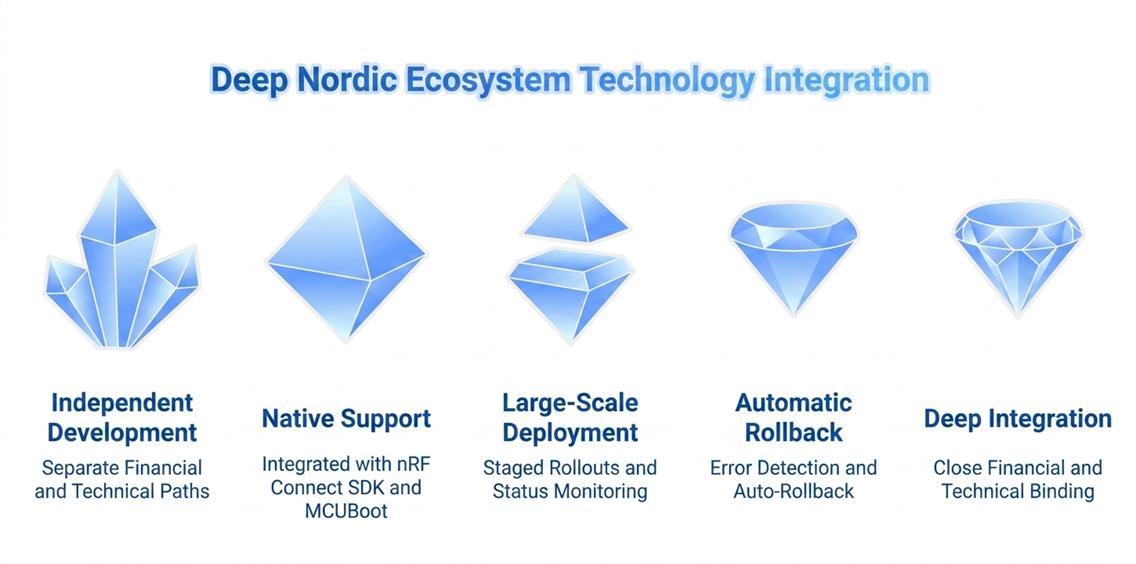 Deep Nordic Ecosystem Technology Integration

Independent Development
Separate Financial and Technical Paths

Native Support
Integrated with nRF Connect SDK and MCUBoot

Large-Scale Deployment
Staged Rollouts and Status Monitoring

Automatic Rollback
Error Detection and Auto-Rollback

Deep Integration
Close Financial and Technical Binding